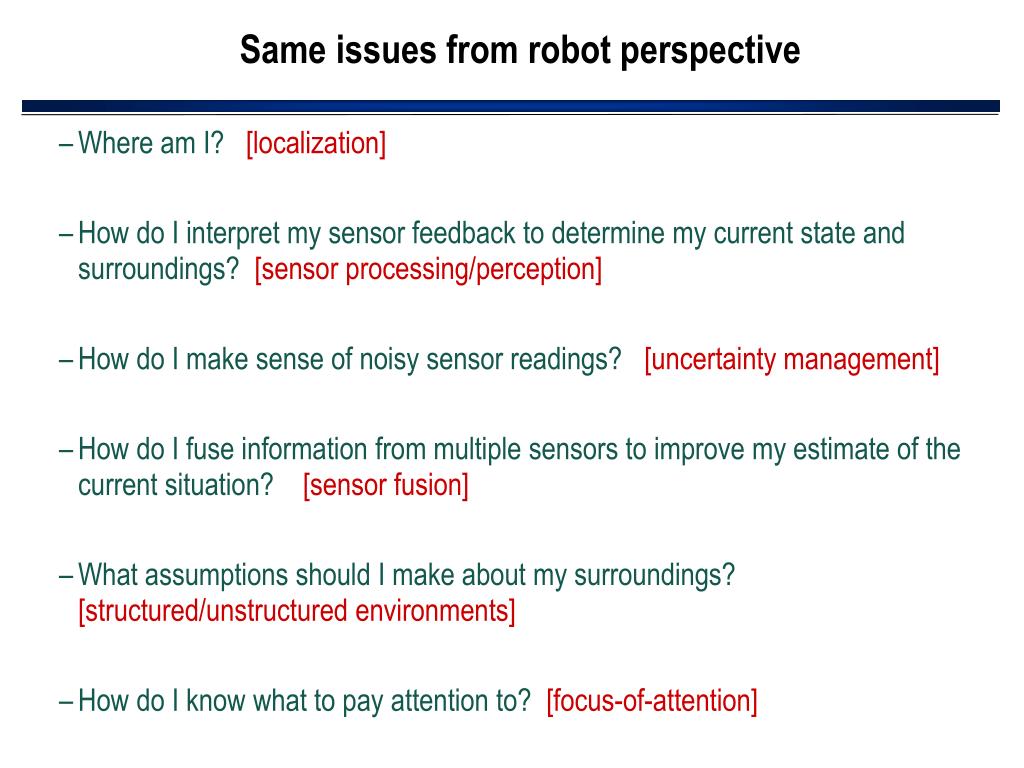 Same issues from robot perspective

– Where am I? [localization]

– How do I interpret my sensor feedback to determine my current state and surroundings? [sensor processing/perception]

– How do I make sense of noisy sensor readings? [uncertainty management]

– How do I fuse information from multiple sensors to improve my estimate of the current situation? [sensor fusion]

– What assumptions should I make about my surroundings? [structured/unstructured environments]

– How do I know what to pay attention to? [focus-of-attention]